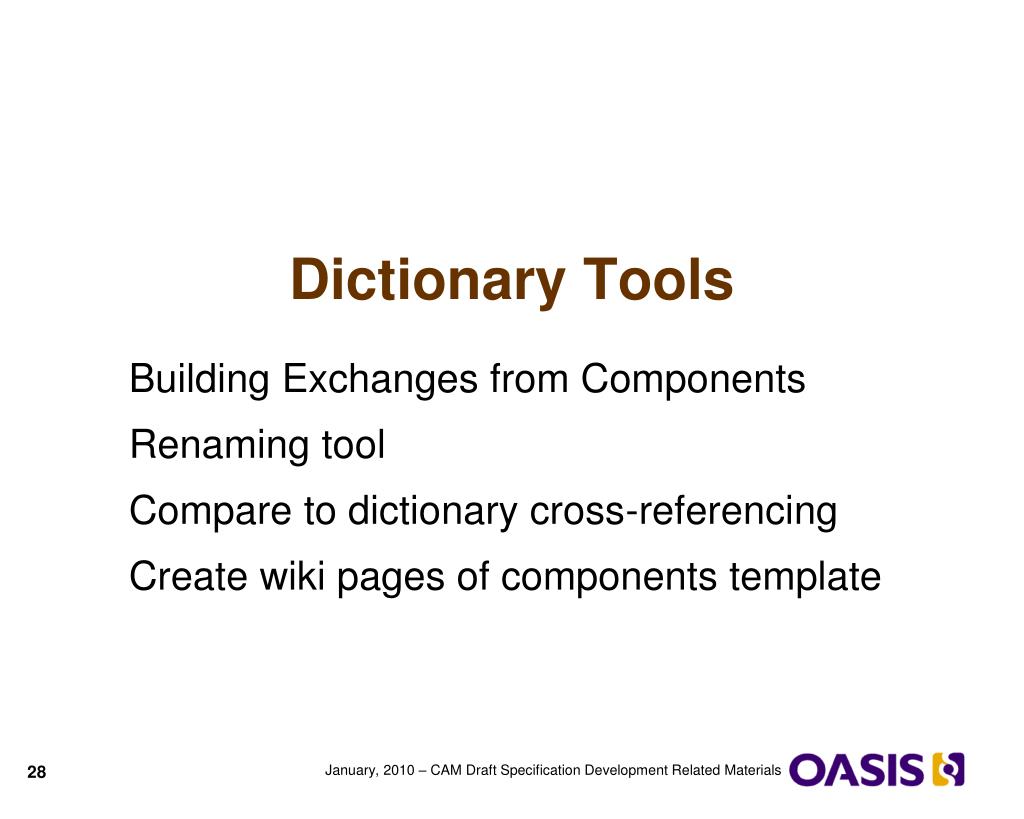 Dictionary Tools

Building Exchanges from Components

Renaming tool

Compare to dictionary cross-referencing

Create wiki pages of components template

28

January, 2010 – CAM Draft Specification Development Related Materials

OASIS